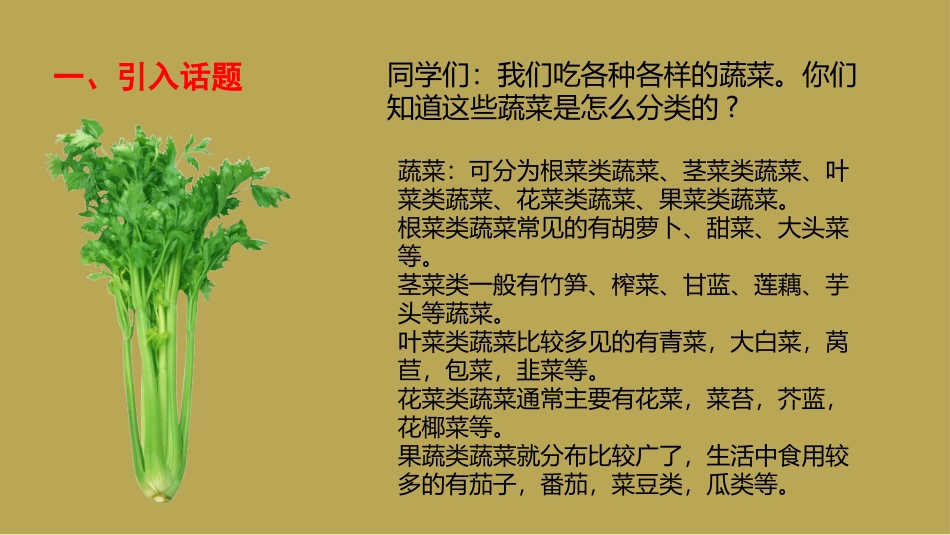 一、引入话题

同学们：我们吃各种各样的蔬菜。你们知道这些蔬菜是怎么分类的？

蔬菜：可分为根菜类蔬菜、茎菜类蔬菜、叶菜类蔬菜、花菜类蔬菜、果菜类蔬菜。
根菜类蔬菜常见的有胡萝卜、甜菜、大头菜等。
茎菜类一般有竹笋、榨菜、甘蓝、莲藕、芋头等蔬菜。
叶菜类蔬菜比较多见的有青菜，大白菜，莴苣，包菜，韭菜等。
花菜类蔬菜通常主要有花菜，菜苔，芥蓝，花椰菜等。
果蔬类蔬菜就分布比较广了，生活中食用较多的有茄子，番茄，菜豆类，瓜类等。